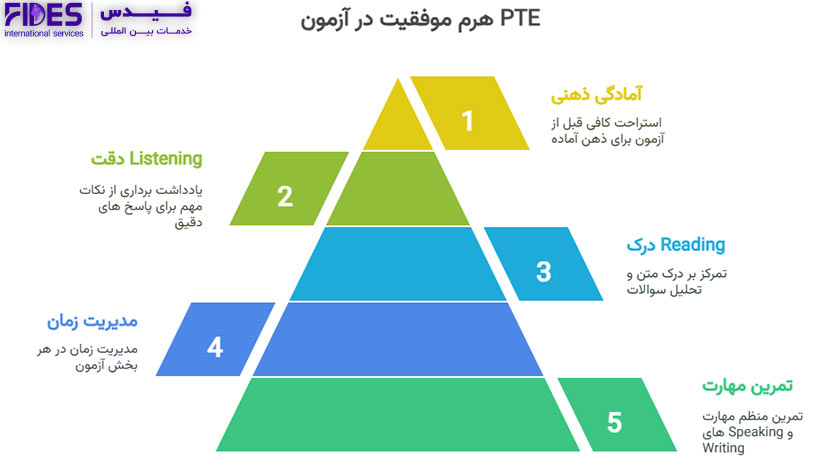 FIDES
international services
فیدس
خدمات بین المللی

هرم موفقیت در آزمون PTE

1
آمادگی ذهنی
استراحت کافی قبل از آزمون برای ذهن آماده

2
دقت Listening
یادداشت برداری از نکات مهم برای پاسخ های دقیق

3
درک Reading
تمرکز بر درک متن و تحلیل سوالات

4
مدیریت زمان
مدیریت زمان در هر بخش آزمون

5
تمرین مهارت
تمرین منظم مهارت های Speaking و Writing